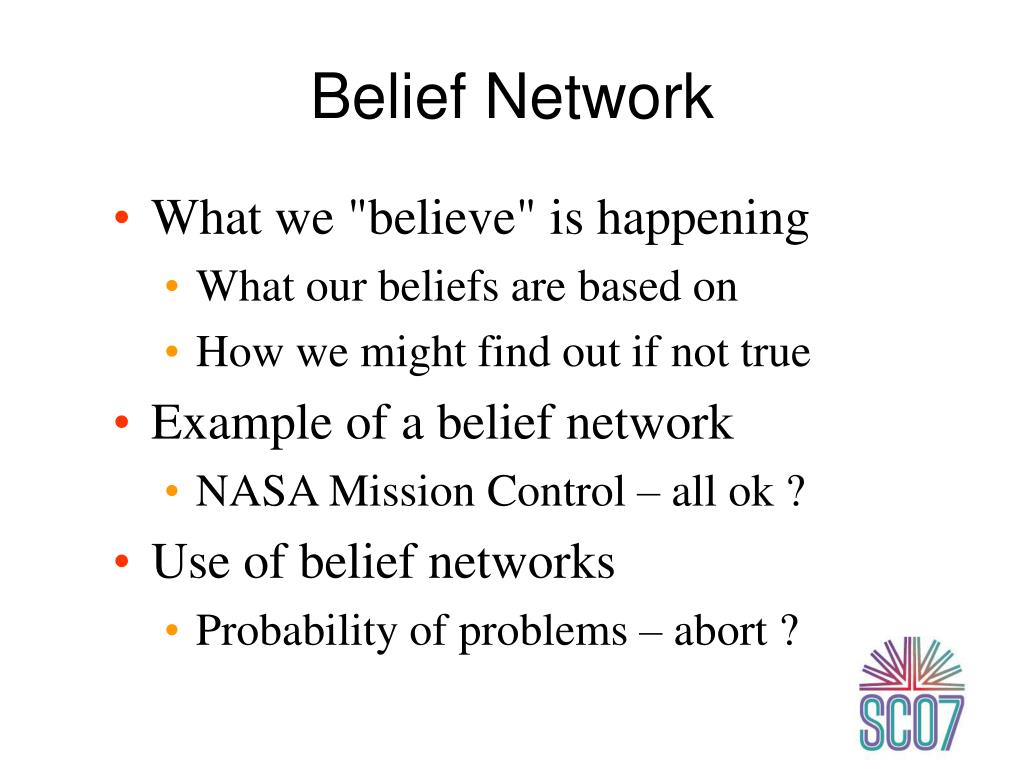 Belief Network

• What we "believe" is happening
  • What our beliefs are based on
  • How we might find out if not true
• Example of a belief network
  • NASA Mission Control – all ok ?
• Use of belief networks
  • Probability of problems – abort ?

SC07